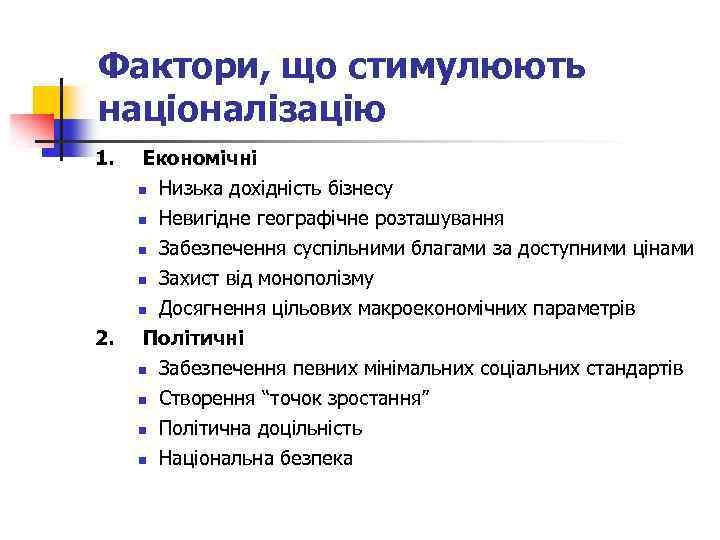 Фактори, що стимулюють націоналізацію

1. Економічні
- Низька дохідність бізнесу
- Невигідне географічне розташування
- Забезпечення суспільними благами за доступними цінами
- Захист від монополізму
- Досягнення цільових макроекономічних параметрів

2. Політичні
- Забезпечення певних мінімальних соціальних стандартів
- Створення “точок зростання”
- Політична доцільність
- Національна безпека